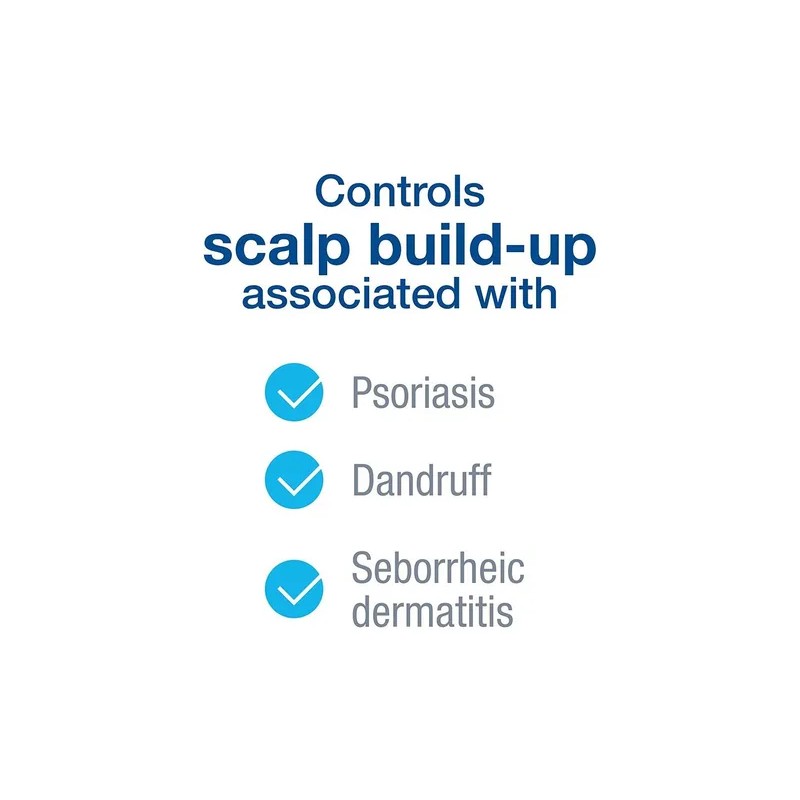 Controls
scalp build-up
associated with

Psoriasis

Dandruff

Seborrheic dermatitis